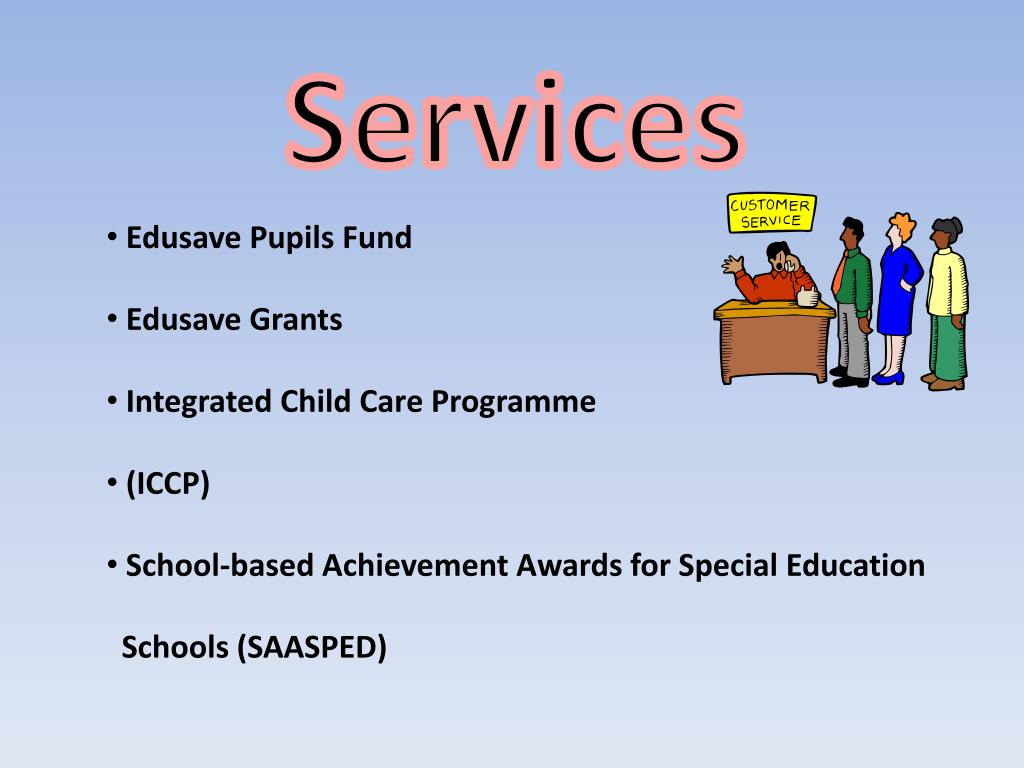 Services

CUSTOMER SERVICE

• Edusave Pupils Fund

• Edusave Grants

• Integrated Child Care Programme

• (ICCP)

• School-based Achievement Awards for Special Education Schools (SAASPED)